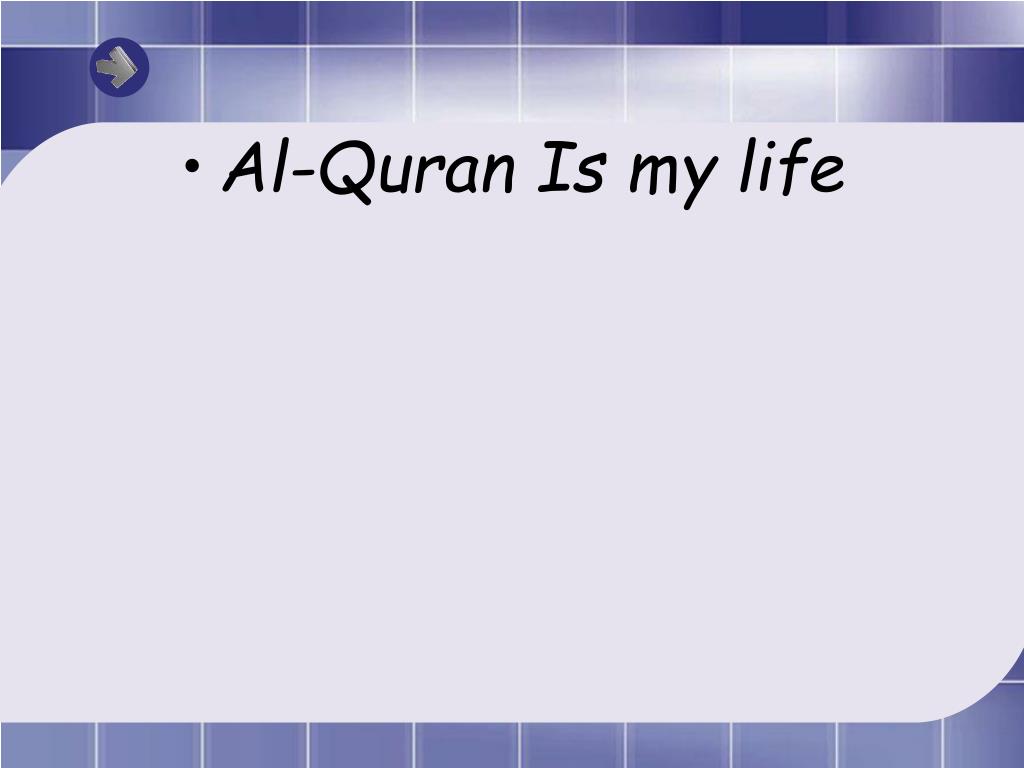 • Al-Quran Is my life